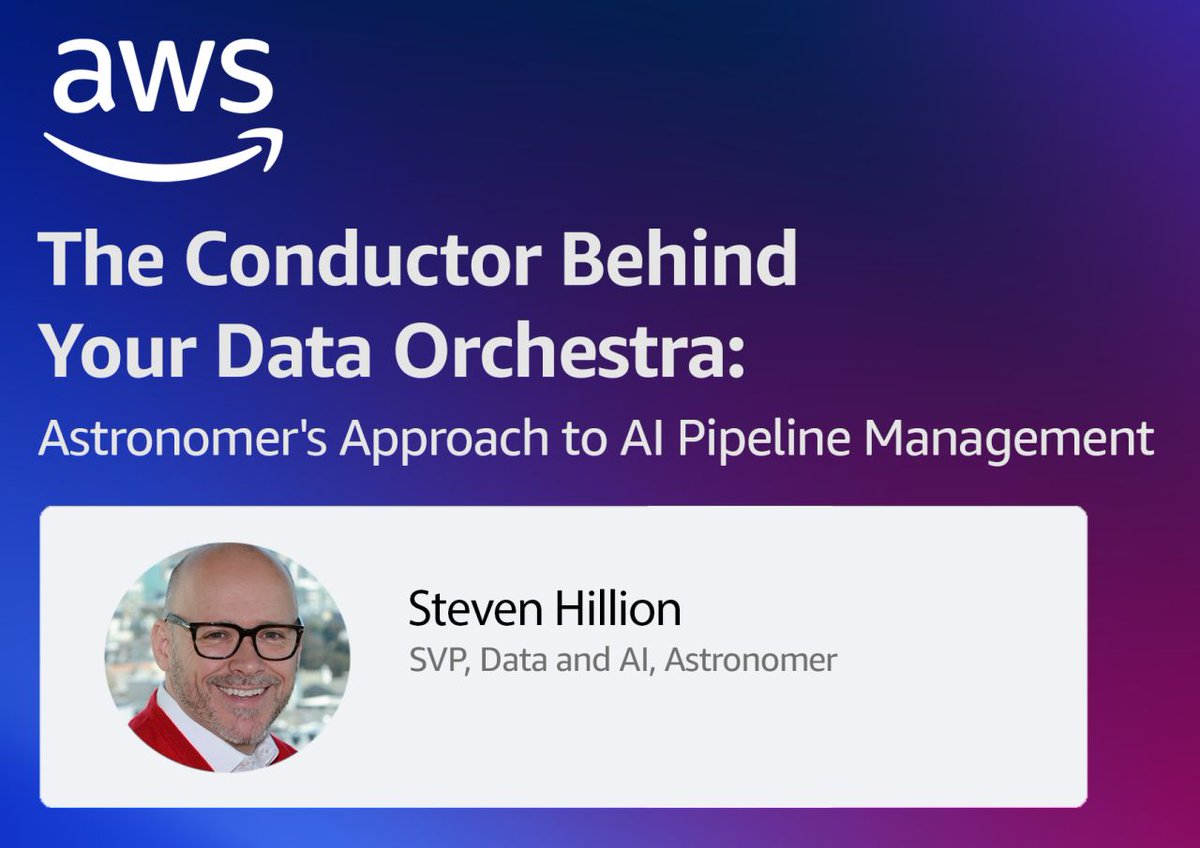 aws

The Conductor Behind Your Data Orchestra:

Astronomer's Approach to AI Pipeline Management

Steven Hillion

SVP, Data and AI, Astronomer